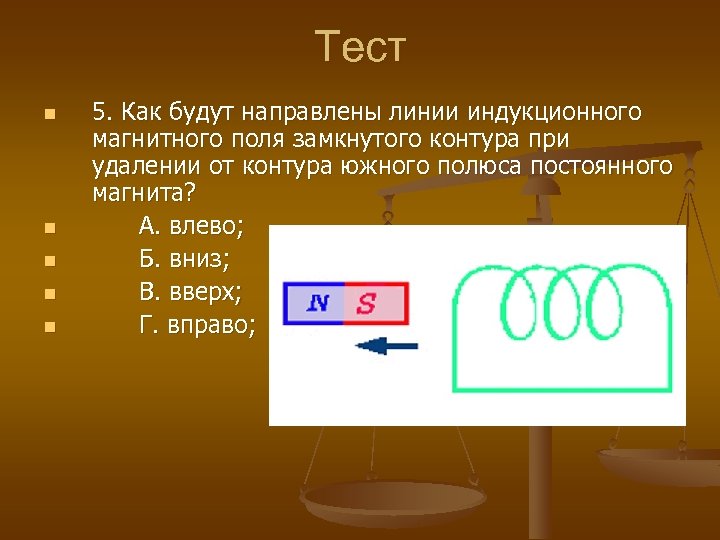 Тест

5. Как будут направлены линии индукционного магнитного поля замкнутого контура при удалении от контура южного полюса постоянного магнита?

А. влево;

Б. вниз;

В. вверх;

Г. вправо;

N S